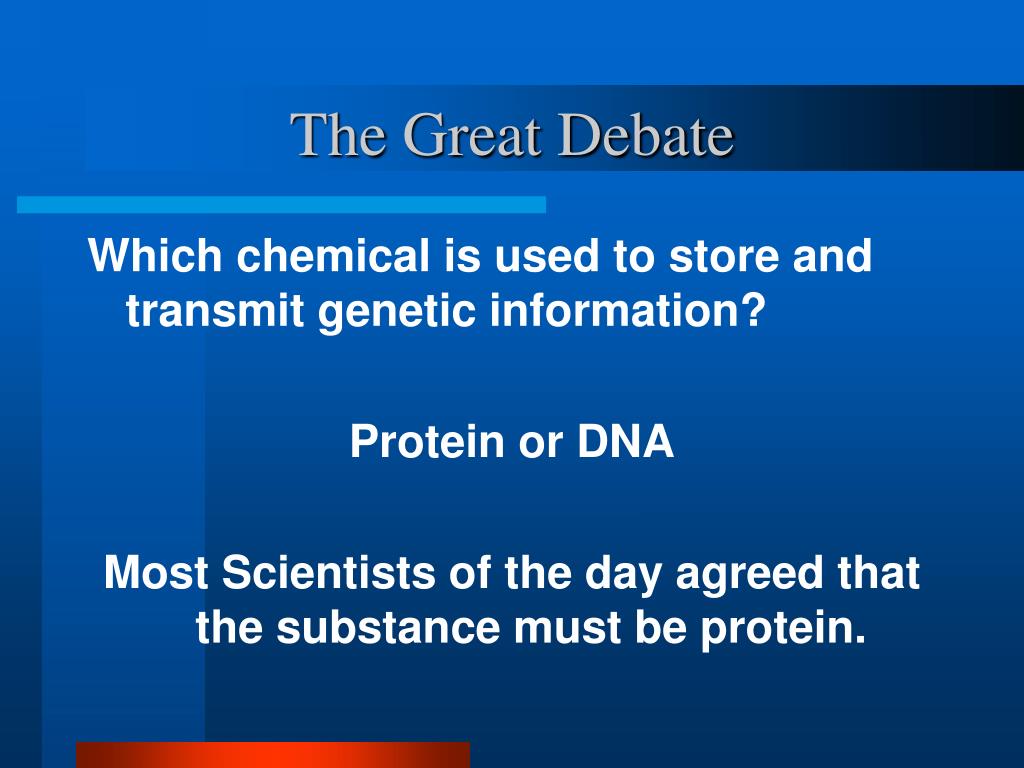 The Great Debate

Which chemical is used to store and transmit genetic information?

Protein or DNA

Most Scientists of the day agreed that the substance must be protein.